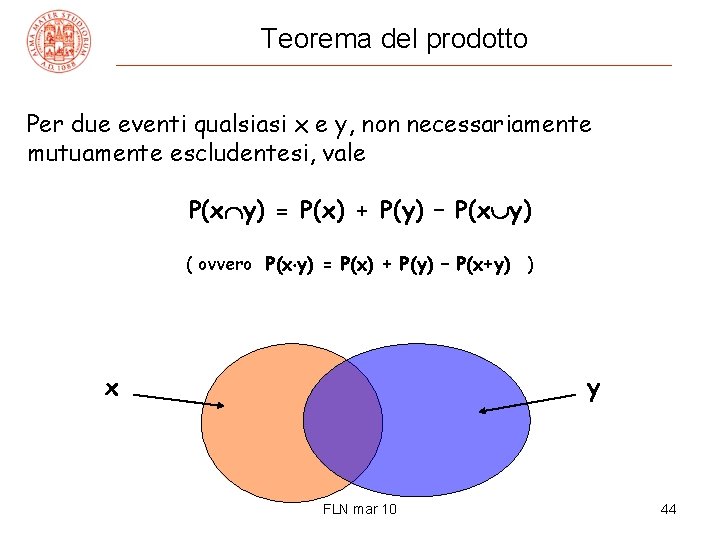 ALMA MATER STUDIORUM A.D. 1088

Teorema del prodotto

Per due eventi qualsiasi x e y, non necessariamente mutuamente escludentesi, vale

$P(x \cap y) = P(x) + P(y) - P(x \cup y)$

( ovvero $P(x \cdot y) = P(x) + P(y) - P(x+y)$ )

x

y

FLN mar 10

44